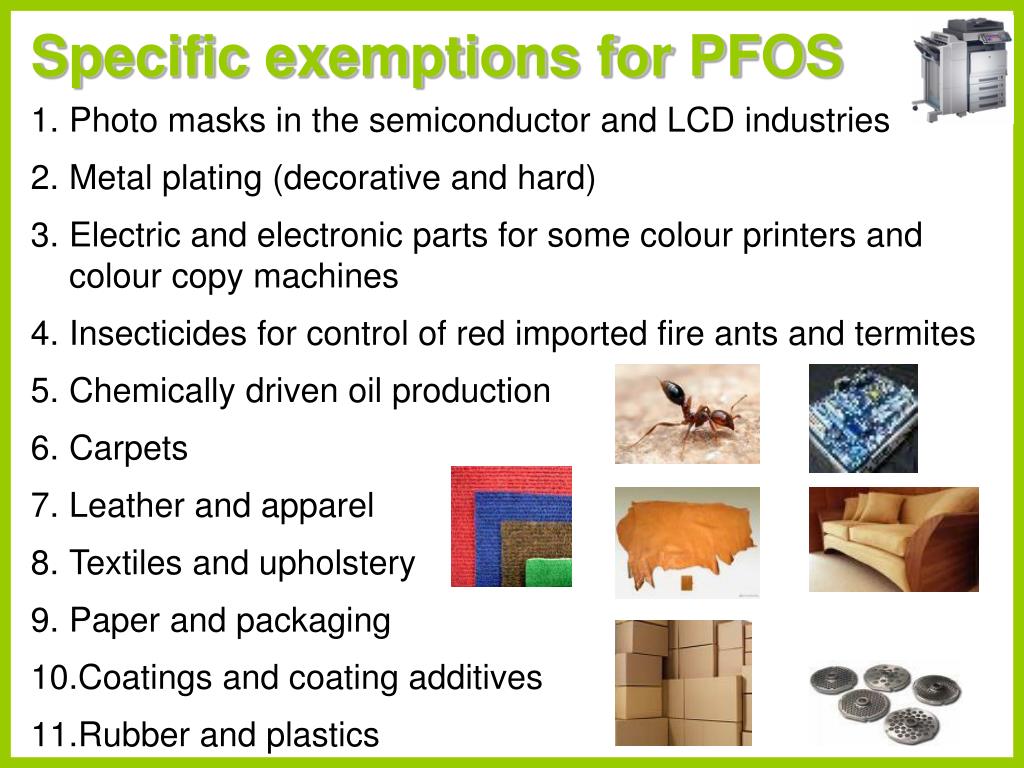 Specific exemptions for PFOS

1. Photo masks in the semiconductor and LCD industries
2. Metal plating (decorative and hard)
3. Electric and electronic parts for some colour printers and colour copy machines
4. Insecticides for control of red imported fire ants and termites
5. Chemically driven oil production
6. Carpets
7. Leather and apparel
8. Textiles and upholstery
9. Paper and packaging
10.Coatings and coating additives
11.Rubber and plastics